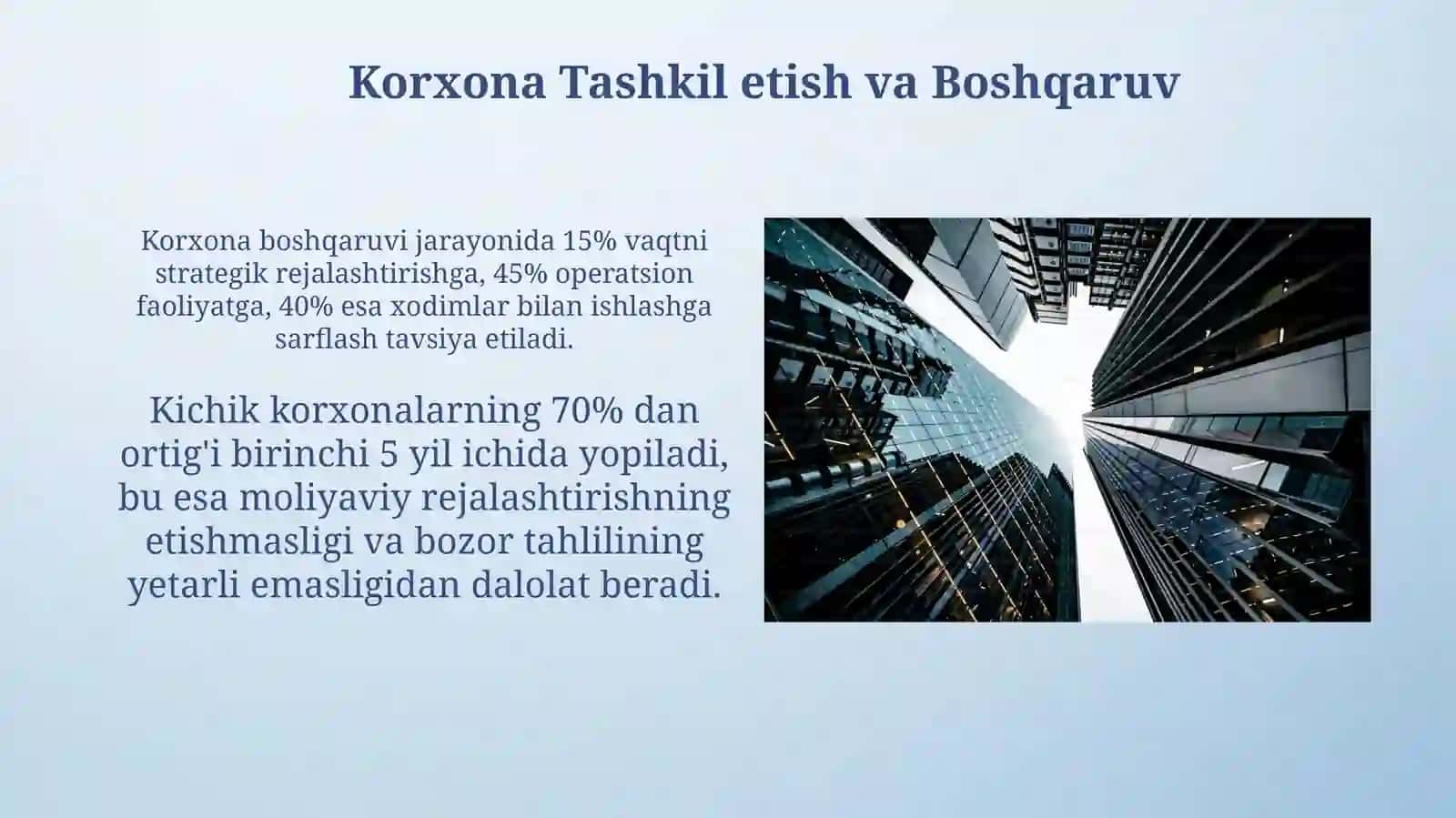 Korxona Tashkil etish va Boshqaruv

Korxona boshqaruvi jarayonida 15% vaqtni strategik rejalashtirishga, 45% operatsion faoliyatga, 40% esa xodimlar bilan ishlashga sarflash tavsiya etiladi.

Kichik korxonalarning 70% dan ortig'i birinchi 5 yil ichida yopiladi, bu esa moliyaviy rejalashtirishning etishmasligi va bozor tahlilining yetarli emasligidan dalolat beradi.